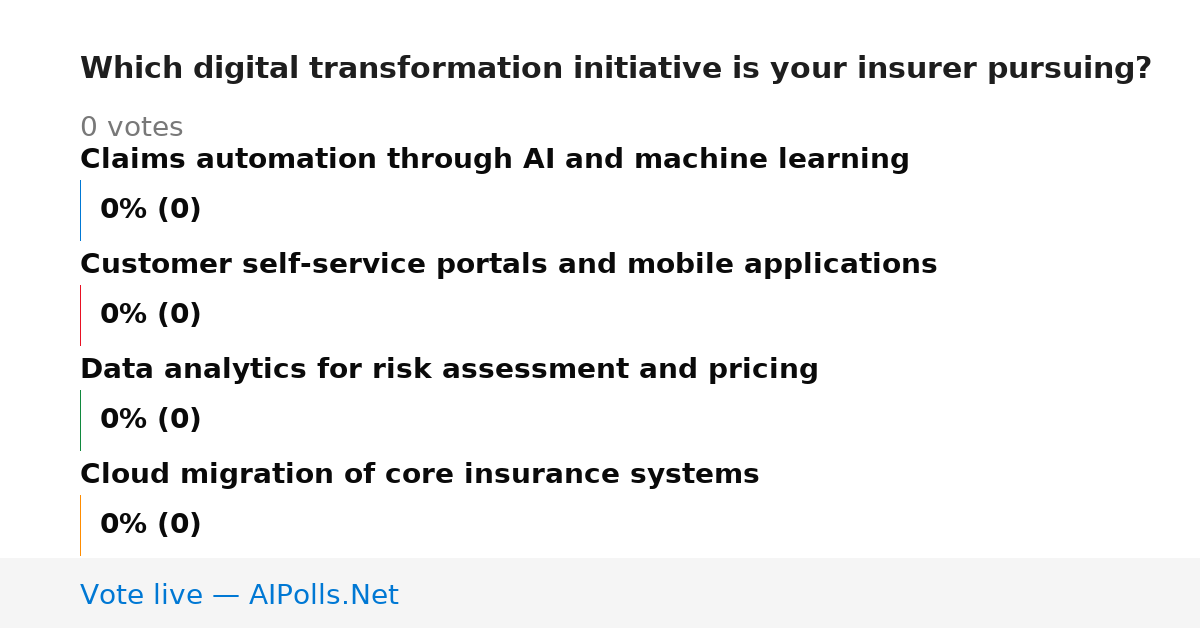 Which digital transformation initiative is your insurer pursuing?

0 votes

Claims automation through AI and machine learning

0% (0)

Customer self-service portals and mobile applications

0% (0)

Data analytics for risk assessment and pricing

0% (0)

Cloud migration of core insurance systems

0% (0)

Vote live — AIPolls.Net